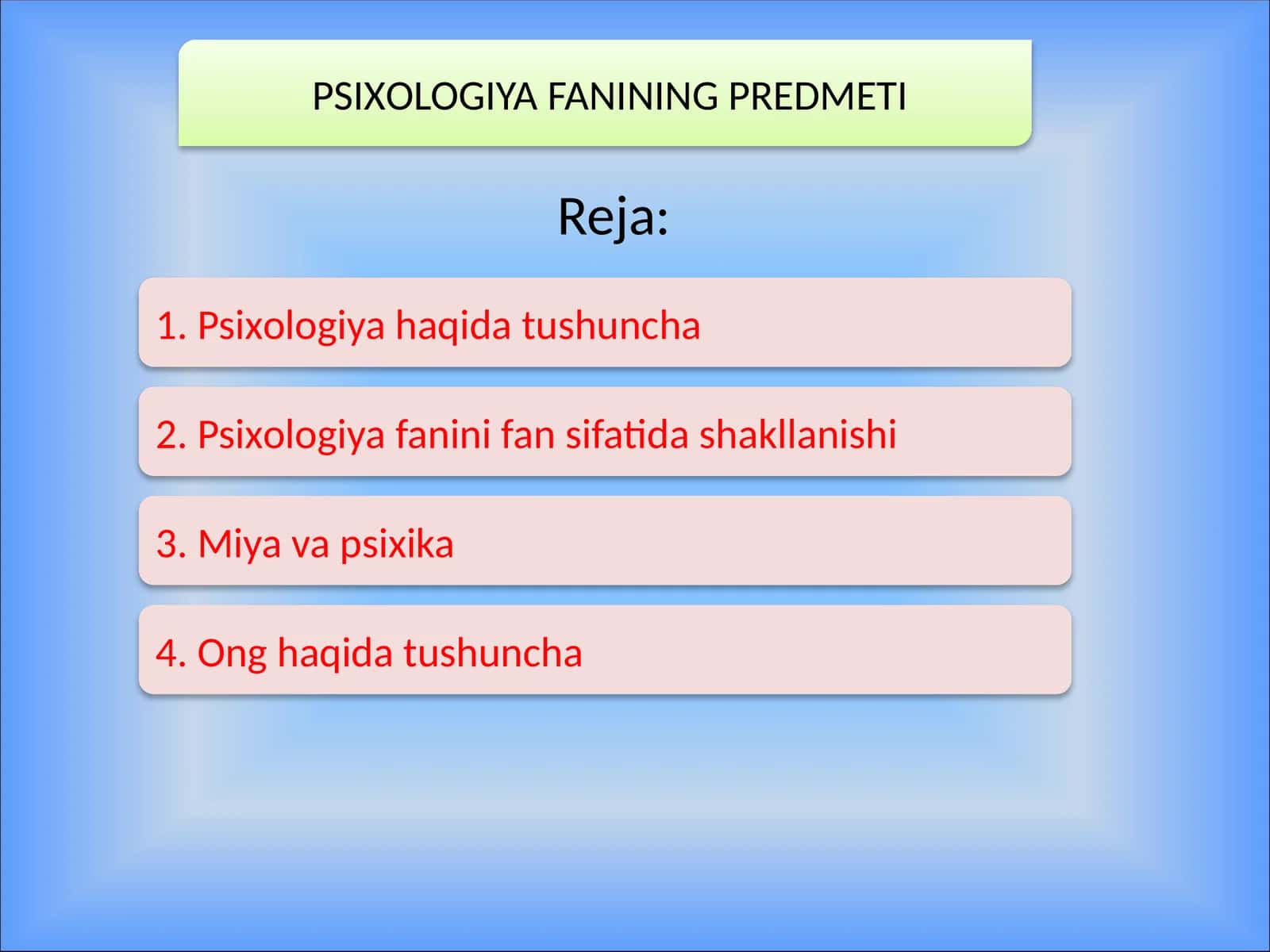 PSIXOLOGIYA FANINING PREDMETI

Reja:

1. Psixologiya haqida tushuncha

2. Psixologiya fanini fan sifatida shakllanishi

3. Miya va psixika

4. Ong haqida tushuncha